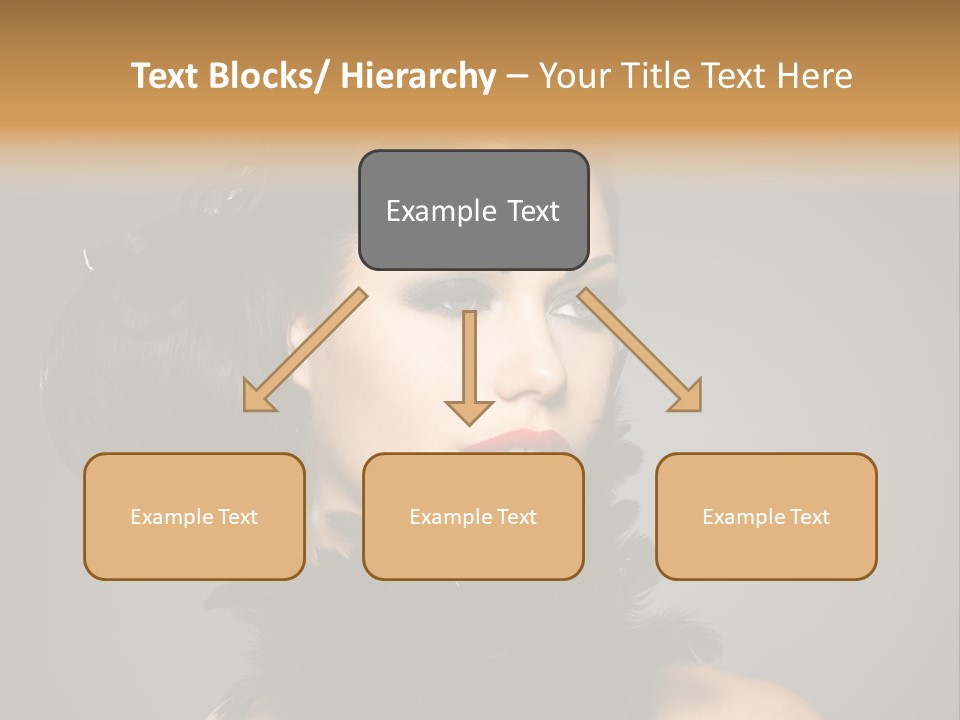 Text Blocks/ Hierarchy – Your Title Text Here

Example Text

Example Text

Example Text

Example Text